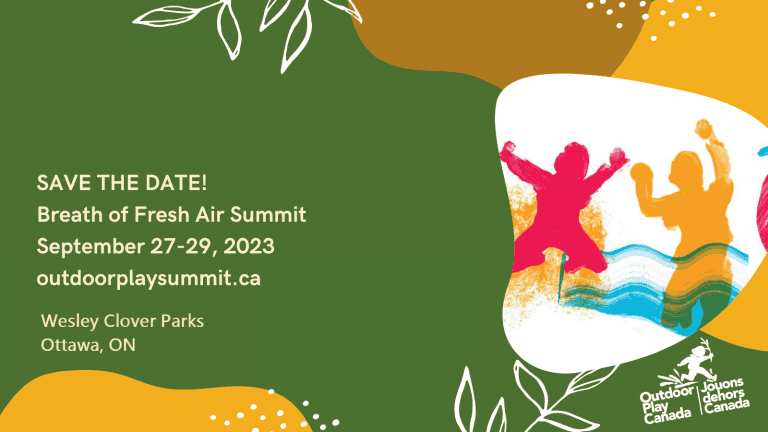 SAVE THE DATE!
Breath of Fresh Air Summit
September 27-29, 2023
outdoorplaysummit.ca

Wesley Clover Parks
Ottawa, ON

Outdoor Play Canada
Jouons dehors Canada